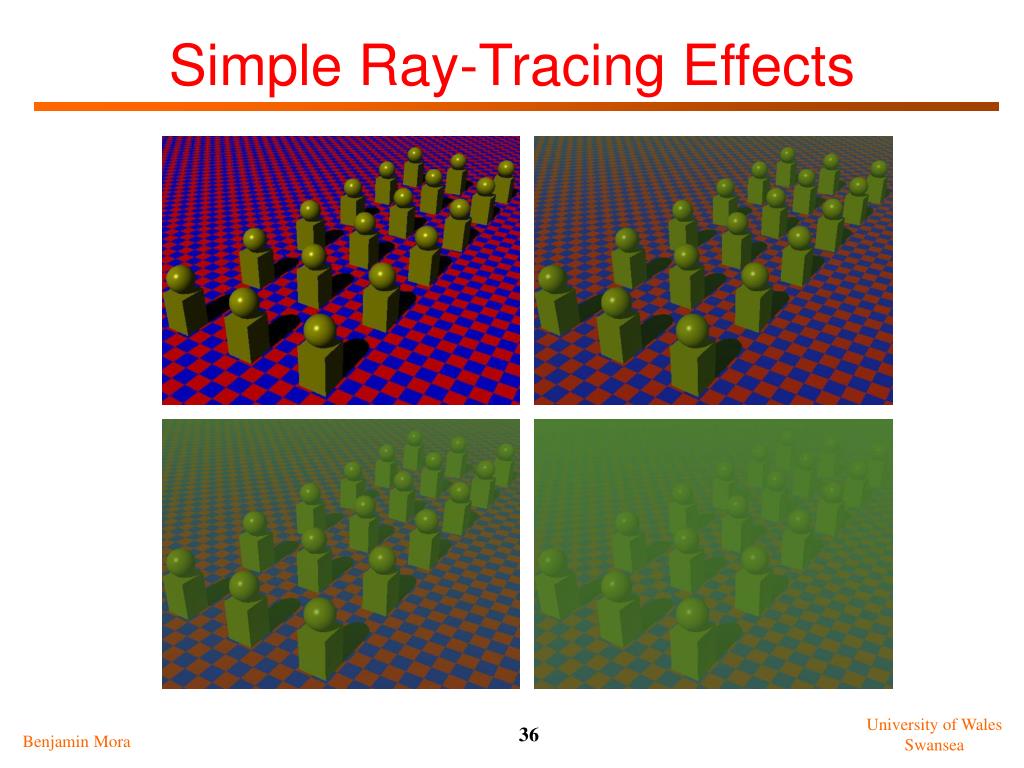 Simple Ray-Tracing Effects

Benjamin Mora

36

University of Wales
Swansea